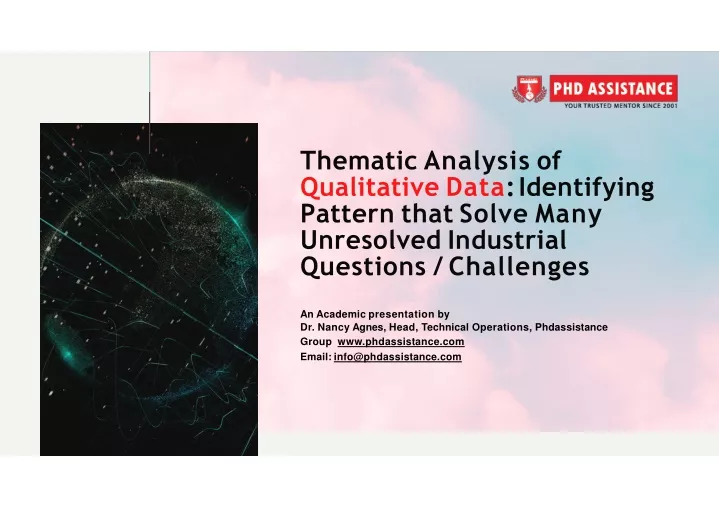 PHD ASSISTANCE
YOUR TRUSTED MENTOR SINCE 2001

Thematic Analysis of Qualitative Data: Identifying Pattern that Solve Many Unresolved Industrial Questions / Challenges

An Academic presentation by
Dr. Nancy Agnes, Head, Technical Operations, Phdassistance
Group www.phdassistance.com
Email: info@phdassistance.com